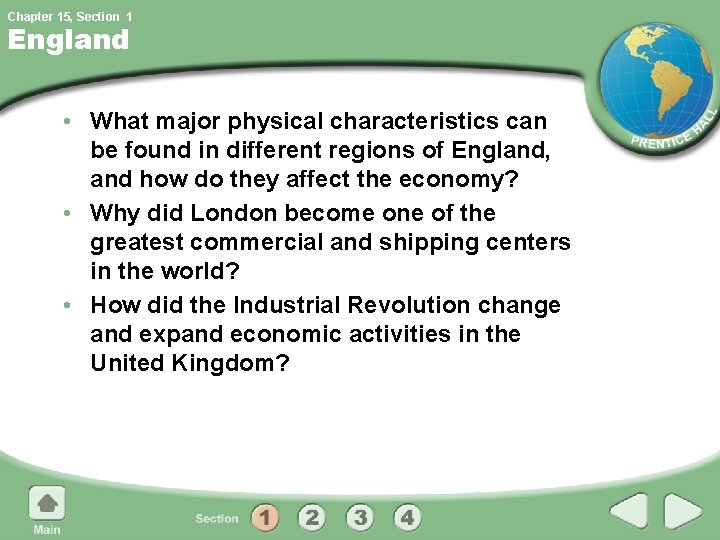 Chapter 15, Section 1

England

PRENTICE HALL

• What major physical characteristics can be found in different regions of England, and how do they affect the economy?
• Why did London become one of the greatest commercial and shipping centers in the world?
• How did the Industrial Revolution change and expand economic activities in the United Kingdom?

Main

Section 1 2 3 4